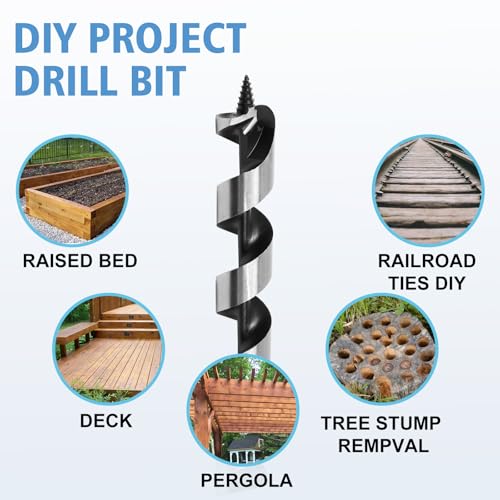 DIY PROJECT DRILL BIT

RAISED BED

RAILROAD TIES DIY

DECK

TREE STUMP REMPVAL

PERGOLA